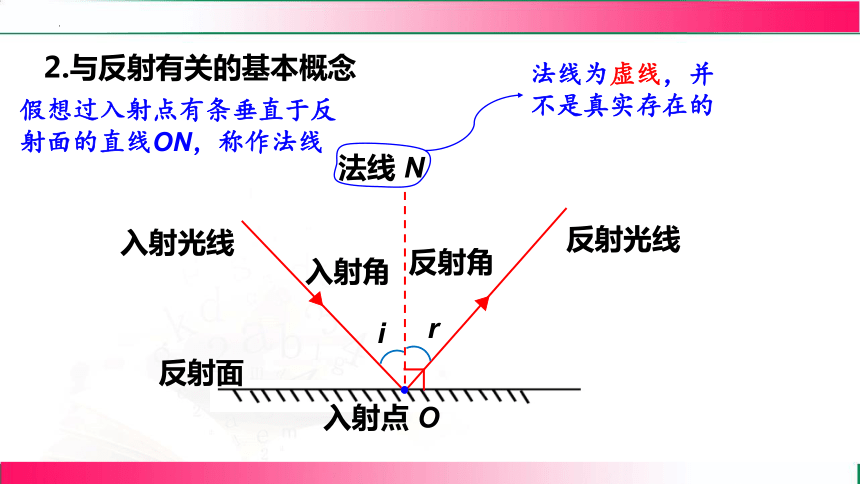 2.与反射有关的基本概念

假想过入射点有条垂直于反射面的直线ON，称作法线

法线为虚线，并不是真实存在的

法线 N

入射光线

入射角

反射角

反射光线

i

r

反射面

入射点 O